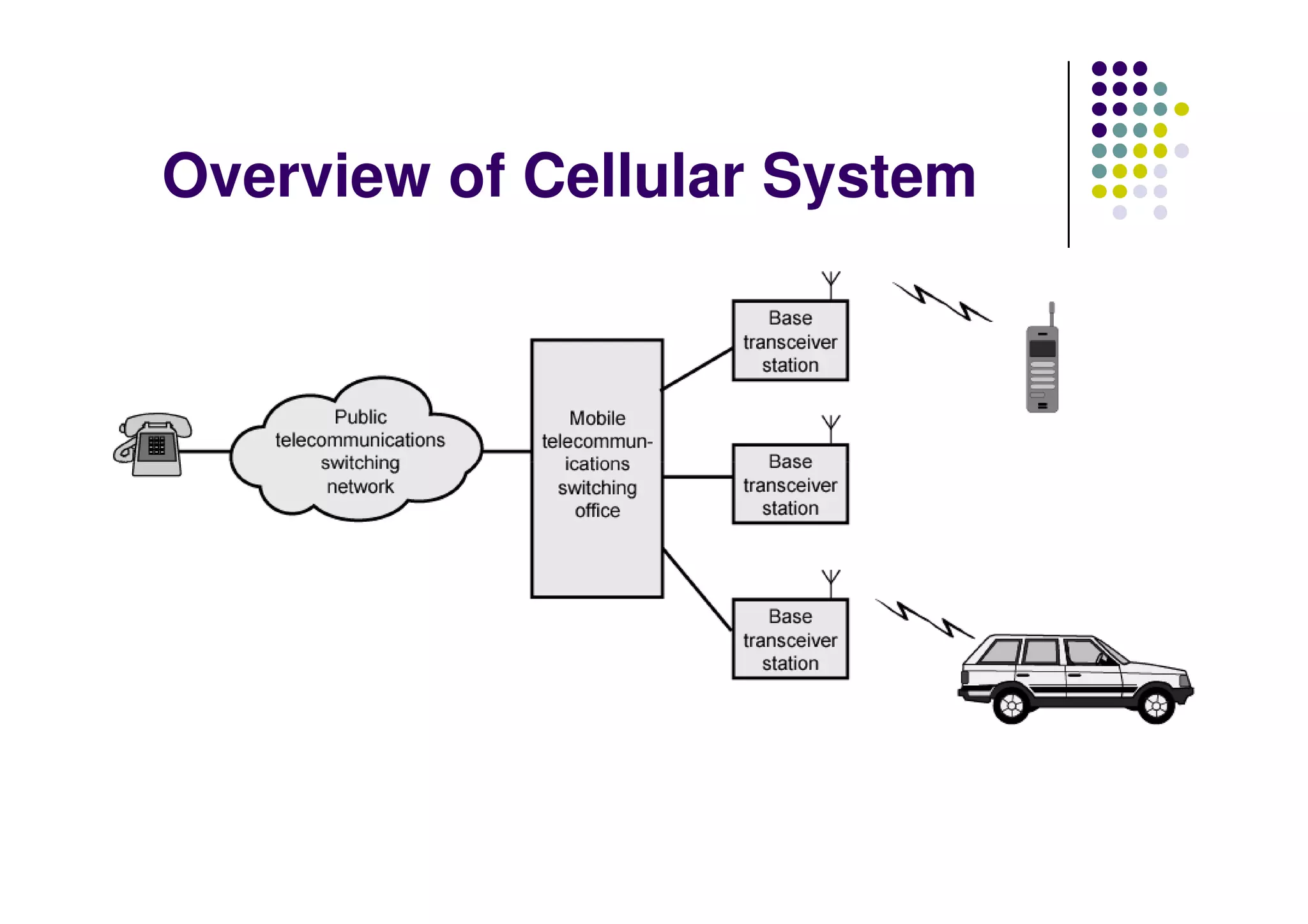 Overview of Cellular System

Public telecommunications switching network

Mobile telecommunications switching office

Base transceiver station

Base transceiver station

Base transceiver station